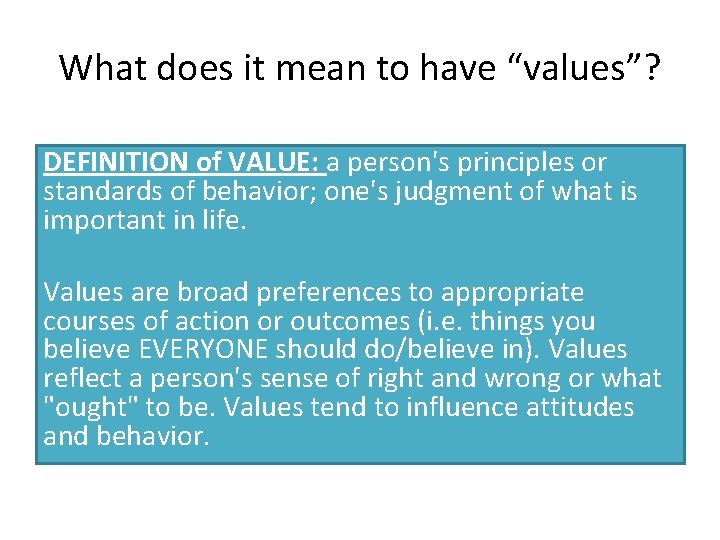 What does it mean to have “values”?

DEFINITION of VALUE: a person's principles or standards of behavior; one's judgment of what is important in life.

Values are broad preferences to appropriate courses of action or outcomes (i.e. things you believe EVERYONE should do/believe in). Values reflect a person's sense of right and wrong or what "ought" to be. Values tend to influence attitudes and behavior.